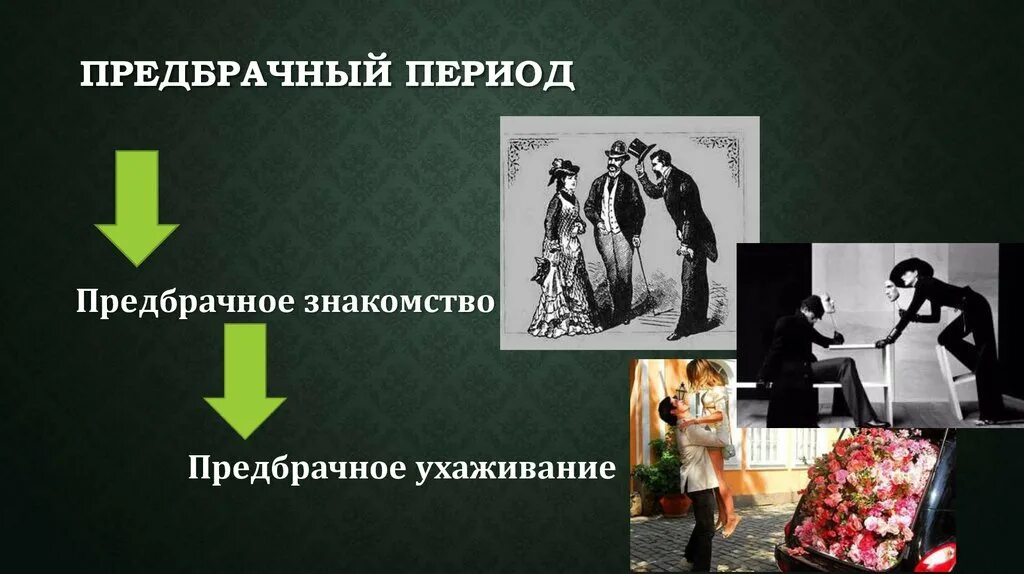 ПРЕДБРАЧНЫЙ ПЕРИОД

Предбрачное знакомство

Предбрачное ухаживание